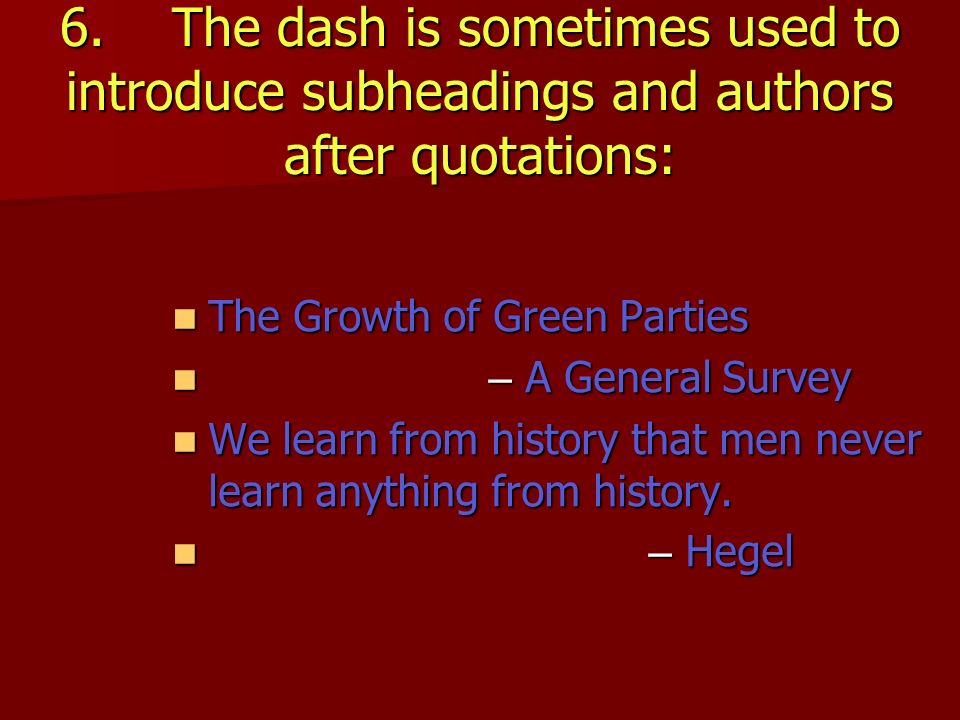 6. The dash is sometimes used to introduce subheadings and authors after quotations:

- The Growth of Green Parties
- – A General Survey
- We learn from history that men never learn anything from history.
- – Hegel